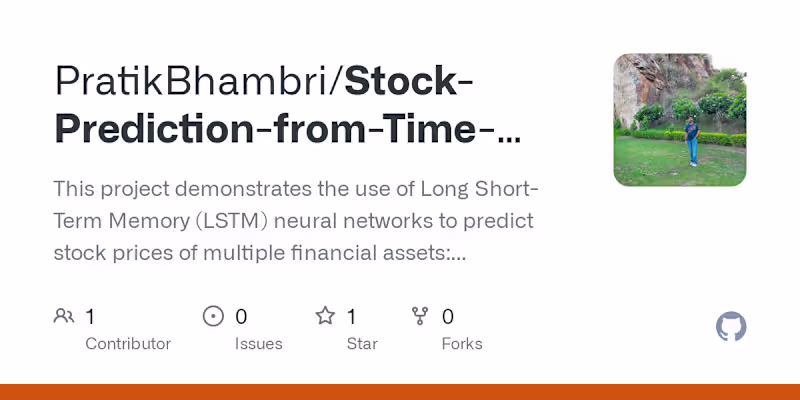 PratikBhambri/Stock-Prediction-from-Time-...

This project demonstrates the use of Long Short-Term Memory (LSTM) neural networks to predict stock prices of multiple financial assets:...

1 Contributor
0 Issues
1 Star
0 Forks